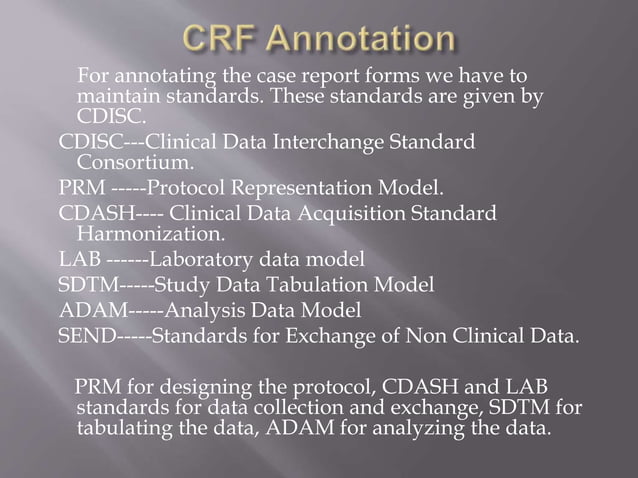 CRF Annotation

For annotating the case report forms we have to maintain standards. These standards are given by CDISC.

CDISC---Clinical Data Interchange Standard Consortium.

PRM -----Protocol Representation Model.

CDASH---- Clinical Data Acquisition Standard Harmonization.

LAB ------Laboratory data model

SDTM-----Study Data Tabulation Model

ADAM-----Analysis Data Model

SEND-----Standards for Exchange of Non Clinical Data.

PRM for designing the protocol, CDASH and LAB standards for data collection and exchange, SDTM for tabulating the data, ADAM for analyzing the data.